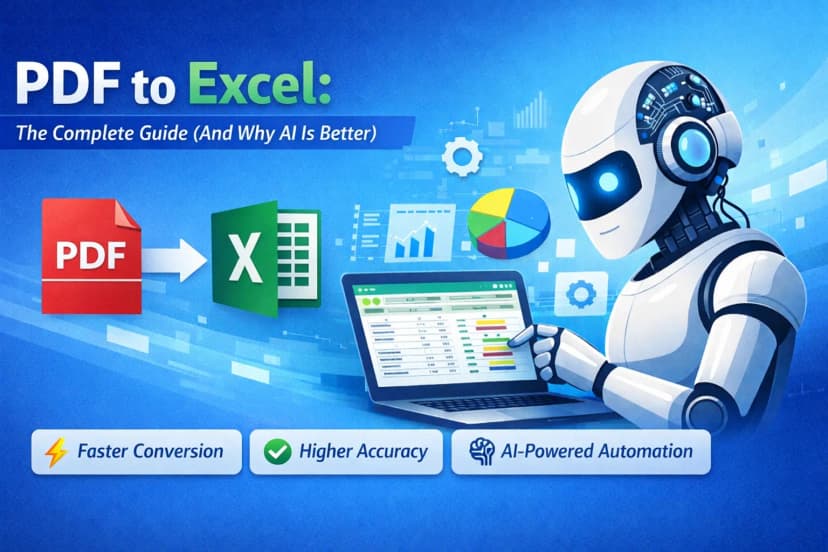 PDF to Excel:

The Complete Guide (And Why AI Is Better)

PDF

X

Faster Conversion

Higher Accuracy

AI-Powered Automation